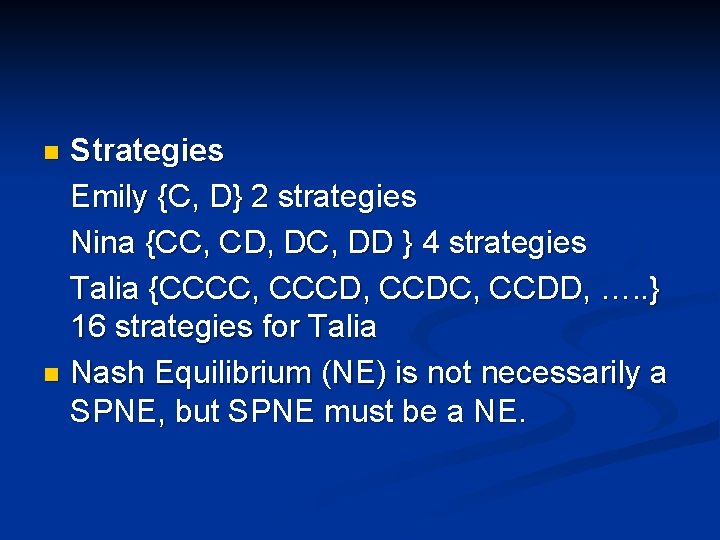 Strategies

Emily {C, D} 2 strategies

Nina {CC, CD, DC, DD } 4 strategies

Talia {CCCC, CCCD, CCDC, CCDD, …..} 16 strategies for Talia

Nash Equilibrium (NE) is not necessarily a SPNE, but SPNE must be a NE.